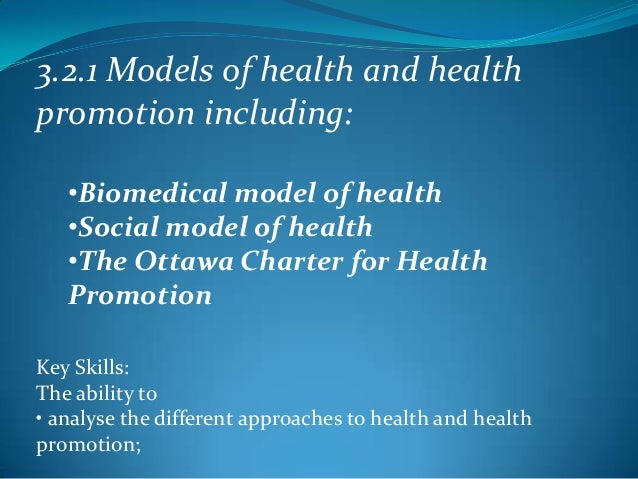 3.2.1 Models of health and health promotion including:

•Biomedical model of health
•Social model of health
•The Ottawa Charter for Health Promotion

Key Skills:
The ability to
• analyse the different approaches to health and health promotion;